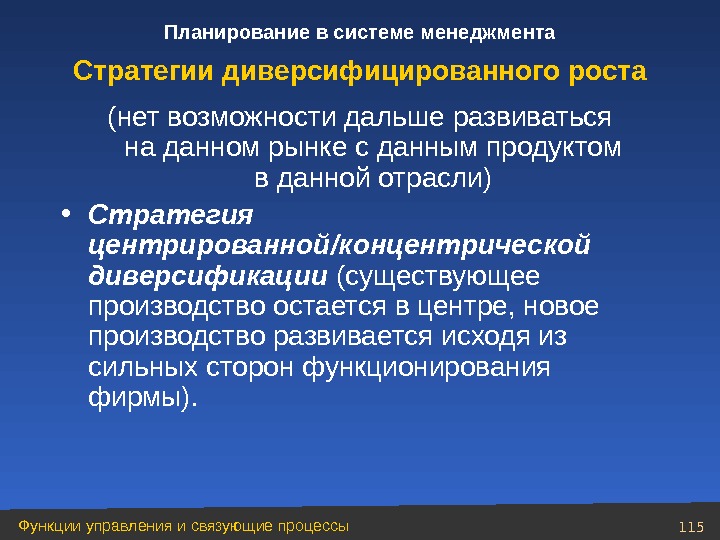 Планирование в системе менеджмента

Стратегии диверсифицированного роста

(нет возможности дальше развиваться на данном рынке с данным продуктом в данной отрасли)

• Стратегия центрированной/концентрической диверсификации (существующее производство остается в центре, новое производство развивается исходя из сильных сторон функционирования фирмы).

Функции управления и связующие процессы

115